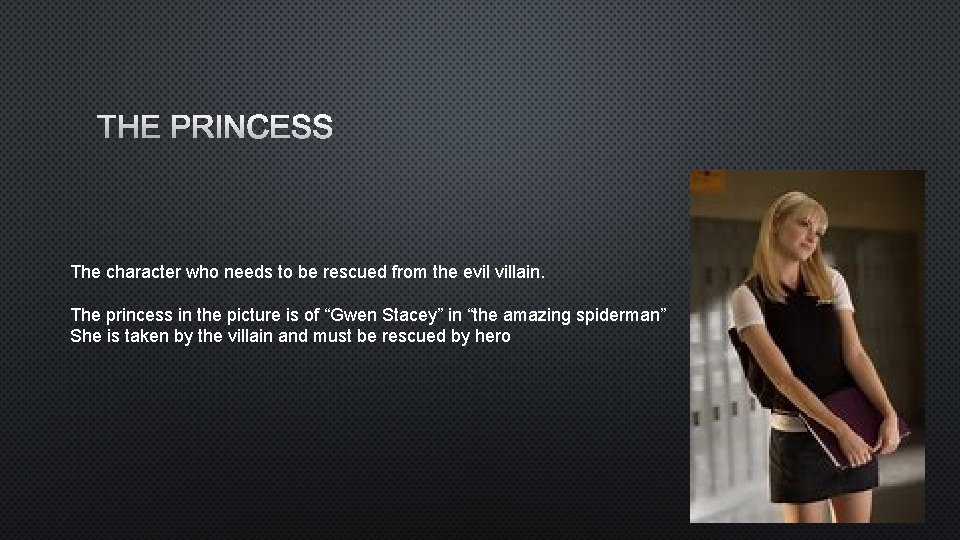 THE PRINCESS

The character who needs to be rescued from the evil villain.

The princess in the picture is of “Gwen Stacey” in “the amazing spiderman”
She is taken by the villain and must be rescued by hero